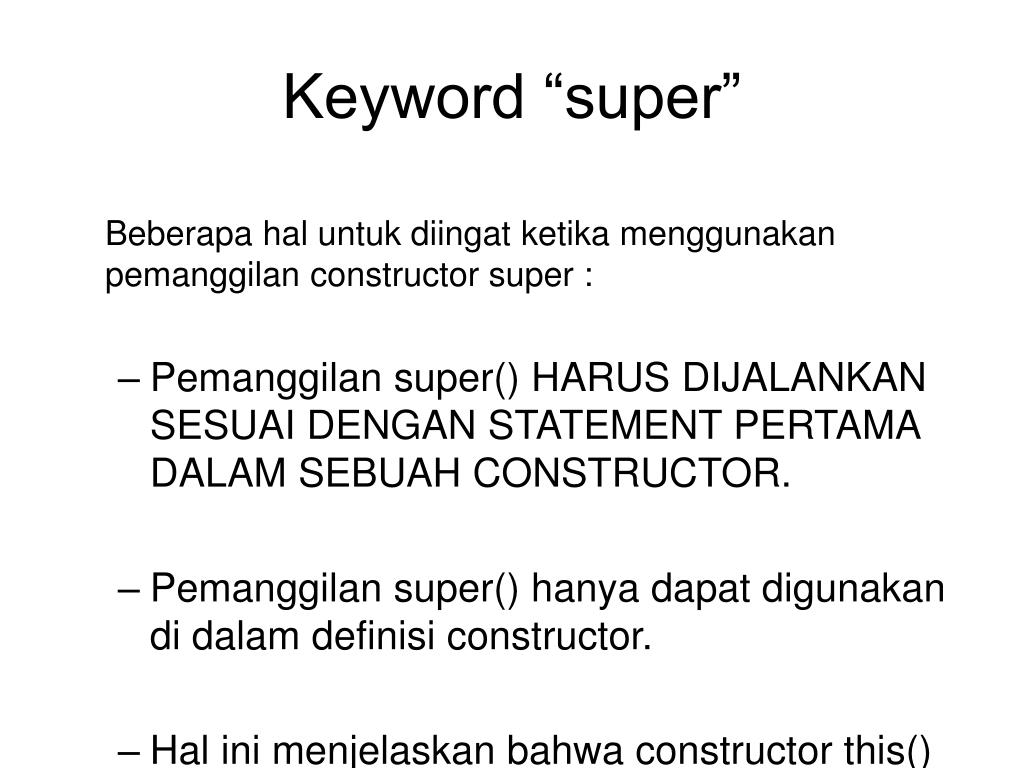 Keyword “super”

Beberapa hal untuk diingat ketika menggunakan pemanggilan constructor super :

– Pemanggilan super() HARUS DIJALANKAN SESUAI DENGAN STATEMENT PERTAMA DALAM SEBUAH CONSTRUCTOR.

– Pemanggilan super() hanya dapat digunakan di dalam definisi constructor.

– Hal ini menjelaskan bahwa constructor this()